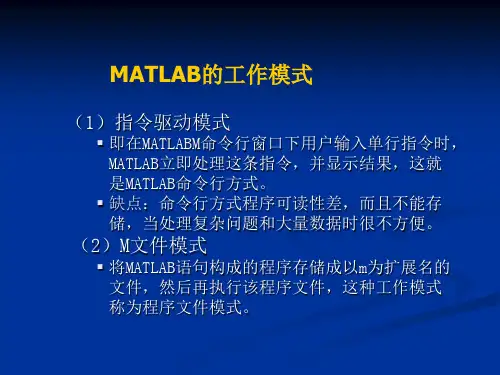 MATLAB的工作模式

（1）指令驱动模式

▪ 即在MATLABM命令行窗口下用户输入单行指令时，MATLAB立即处理这条指令，并显示结果，这就是MATLAB命令行方式。

▪ 缺点：命令行方式程序可读性差，而且不能存储，当处理复杂问题和大量数据时很不方便。

（2）M文件模式

▪ 将MATLAB语句构成的程序存储成以m为扩展名的文件，然后再执行该程序文件，这种工作模式称为程序文件模式。